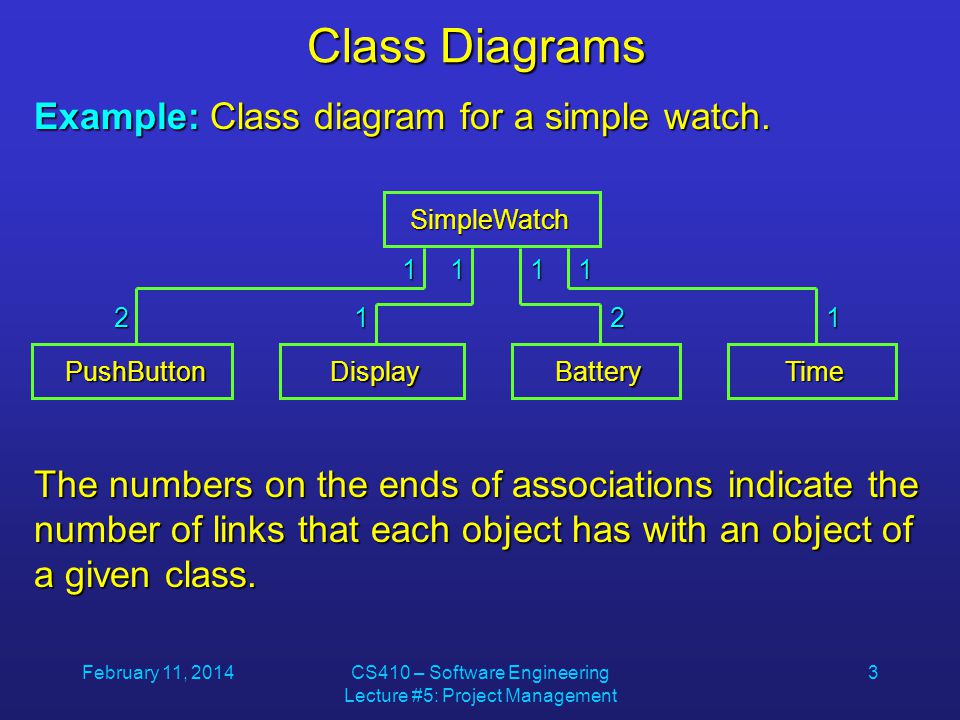 Class Diagrams

Example: Class diagram for a simple watch.

SimpleWatch

1 1 1 1

2 1 2 1

PushButton Display Battery Time

The numbers on the ends of associations indicate the number of links that each object has with an object of a given class.

February 11, 2014

CS410 – Software Engineering
Lecture #5: Project Management

3